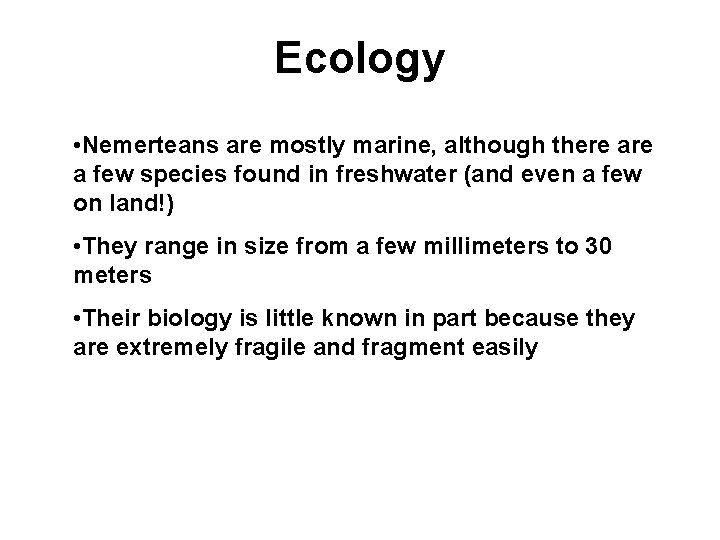 Ecology

•Nemerteans are mostly marine, although there are a few species found in freshwater (and even a few on land!)

•They range in size from a few millimeters to 30 meters

•Their biology is little known in part because they are extremely fragile and fragment easily